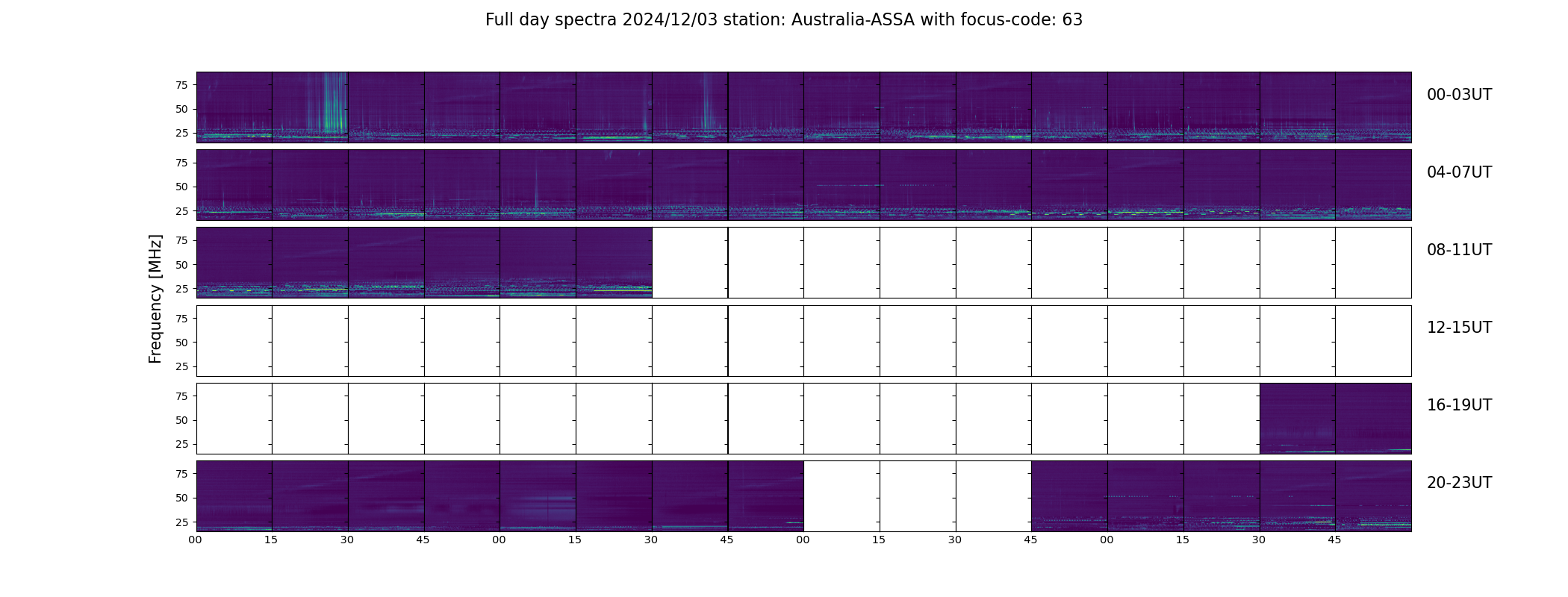 Full day spectra 2024/12/03 station: Australia-ASSA with focus-code: 63

Frequency [MHz]

75
50
25

00-03UT

75
50
25

04-07UT

75
50
25

08-11UT

75
50
25

12-15UT

75
50
25

16-19UT

75
50
25

20-23UT

00 15 30 45 00 15 30 45 00 15 30 45 00 15 30 45